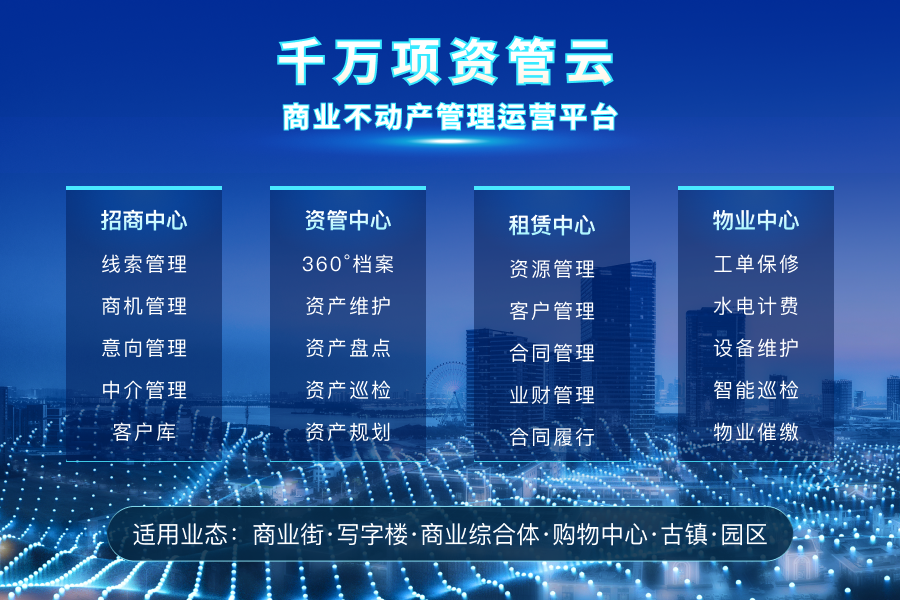 千万项资管云
商业不动产管理运营平台

招商中心
线索管理
商机管理
意向管理
中介管理
客户库

资管中心
360°档案
资产维护
资产盘点
资产巡检
资产规划

租赁中心
资源管理
客户管理
合同管理
业财管理
合同履行

物业中心
工单保修
水电计费
设备维护
智能巡检
物业催缴

适用业态：商业街·写字楼·商业综合体·购物中心·古镇·园区